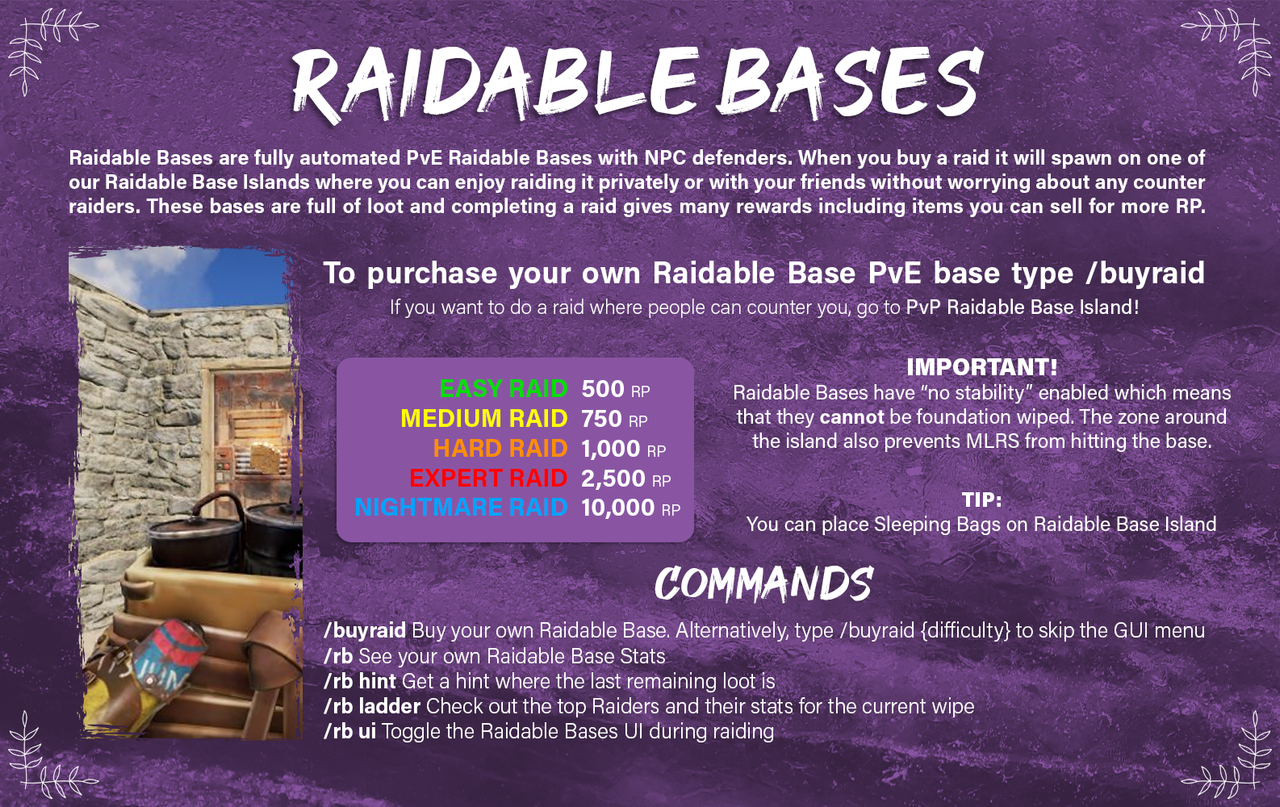 RAIDABLE BASES

Raidable Bases are fully automated PvE Raidable Bases with NPC defenders. When you buy a raid it will spawn on one of our Raidable Base Islands where you can enjoy raiding it privately or with your friends without worrying about any counter raiders. These bases are full of loot and completing a raid gives many rewards including items you can sell for more RP.

To purchase your own Raidable Base PvE base type /buyraid

If you want to do a raid where people can counter you, go to PvP Raidable Base Island!

EASY RAID 500 RP
MEDIUM RAID 750 RP
HARD RAID 1,000 RP
EXPERT RAID 2,500 RP
NIGHTMARE RAID 10,000 RP

IMPORTANT!
Raidable Bases have "no stability" enabled which means that they cannot be foundation wiped. The zone around the island also prevents MLRS from hitting the base.

TIP:
You can place Sleeping Bags on Raidable Base Island

COMMANDS

/buyraid Buy your own Raidable Base. Alternatively, type /buyraid {difficulty} to skip the GUI menu
/rb See your own Raidable Base Stats
/rb hint Get a hint where the last remaining loot is
/rb ladder Check out the top Raiders and their stats for the current wipe
/rb ui Toggle the Raidable Bases UI during raiding